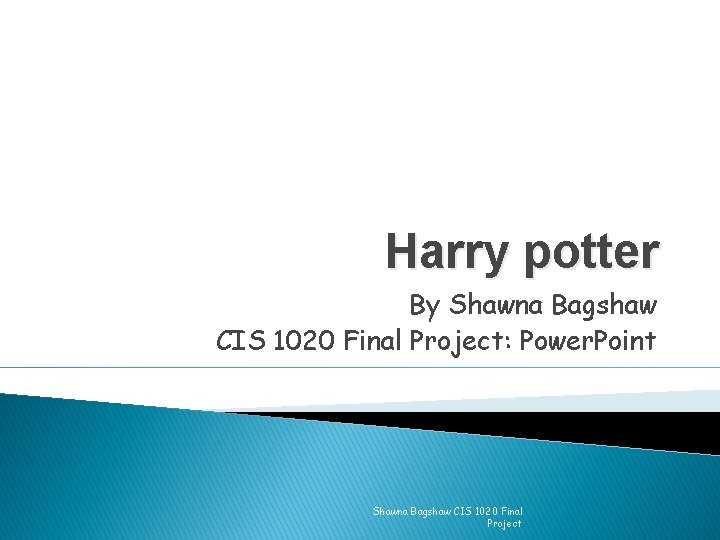 Harry potter

By Shawna Bagshaw
CIS 1020 Final Project: PowerPoint

Shawna Bagshaw CIS 1020 Final Project